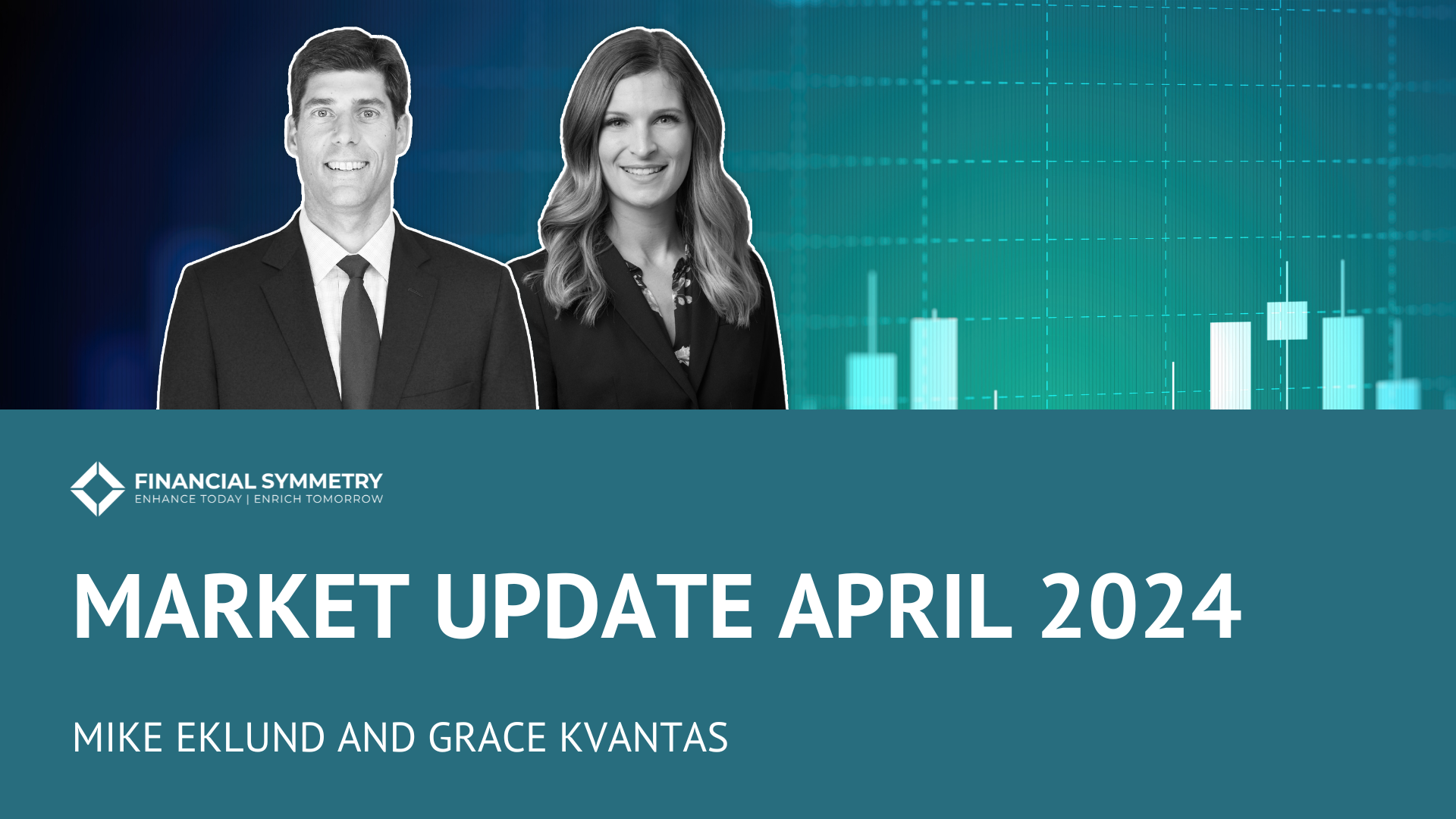 FINANCIAL SYMMETRY
ENHANCE TODAY | ENRICH TOMORROW

MARKET UPDATE APRIL 2024

MIKE EKLUND AND GRACE KVANTAS